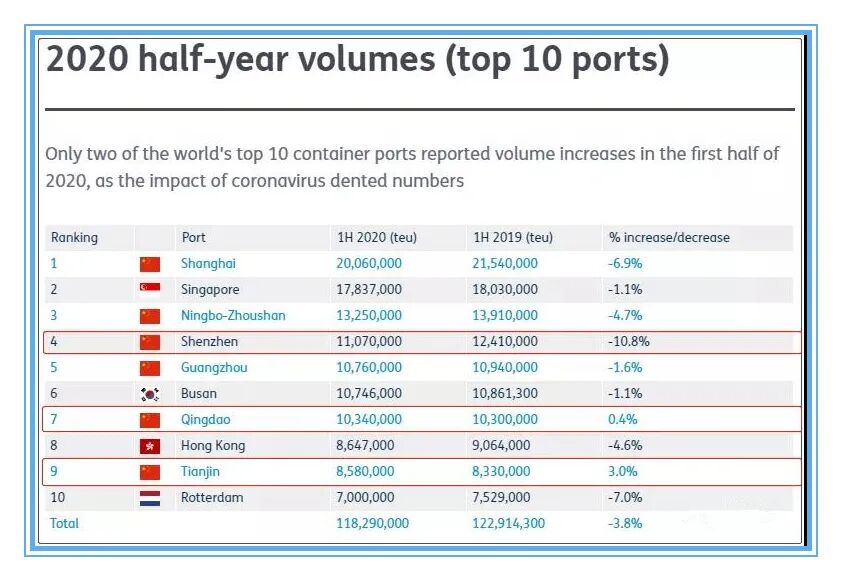 2020 half-year volumes (top 10 ports)

Only two of the world's top 10 container ports reported volume increases in the first half of 2020, as the impact of coronavirus dented numbers

| Ranking | | Port | 1H 2020 (teu) | 1H 2019 (teu) | % increase/decrease |
|---|---|---|---|---|---|
| 1 | | Shanghai | 20,060,000 | 21,540,000 | -6.9% |
| 2 | | Singapore | 17,837,000 | 18,030,000 | -1.1% |
| 3 | | Ningbo-Zhoushan | 13,250,000 | 13,910,000 | -4.7% |
| 4 | | Shenzhen | 11,070,000 | 12,410,000 | -10.8% |
| 5 | | Guangzhou | 10,760,000 | 10,940,000 | -1.6% |
| 6 | | Busan | 10,746,000 | 10,861,300 | -1.1% |
| 7 | | Qingdao | 10,340,000 | 10,300,000 | 0.4% |
| 8 | | Hong Kong | 8,647,000 | 9,064,000 | -4.6% |
| 9 | | Tianjin | 8,580,000 | 8,330,000 | 3.0% |
| 10 | | Rotterdam | 7,000,000 | 7,529,000 | -7.0% |
| Total | | | 118,290,000 | 122,914,300 | -3.8% |